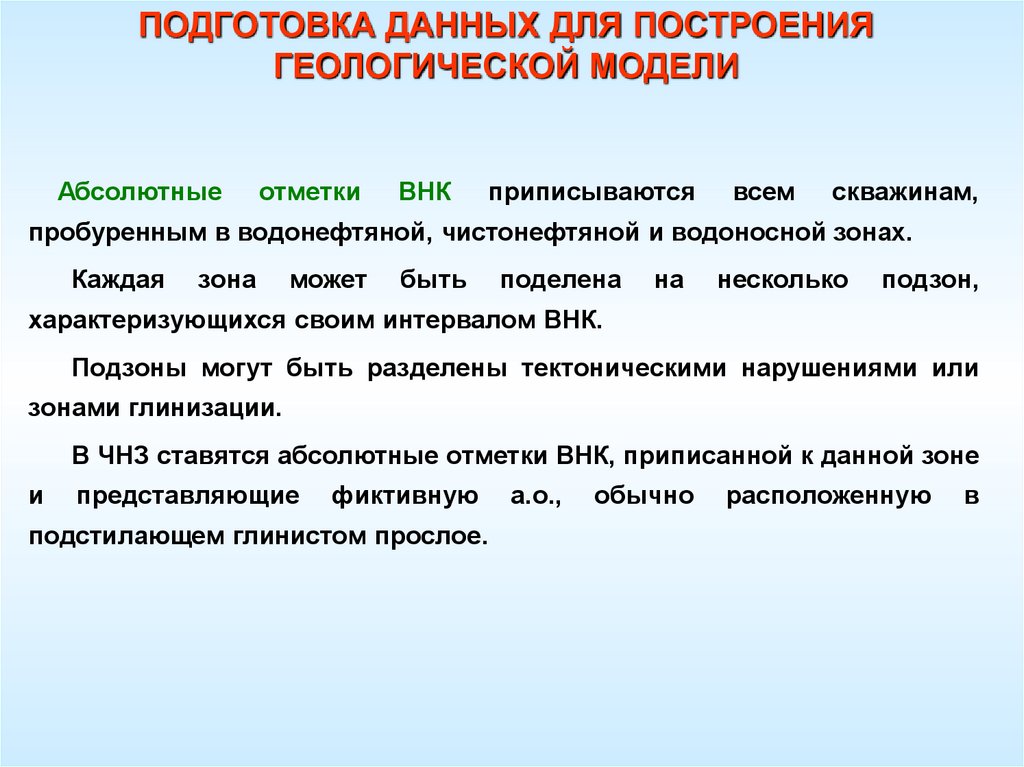 ПОДГОТОВКА ДАННЫХ ДЛЯ ПОСТРОЕНИЯ ГЕОЛОГИЧЕСКОЙ МОДЕЛИ

Абсолютные отметки ВНК приписываются всем скважинам, пробуренным в водонефтяной, чистонефтяной и водоносной зонах.

Каждая зона может быть поделена на несколько подзон, характеризующихся своим интервалом ВНК.

Подзоны могут быть разделены тектоническими нарушениями или зонами глинизации.

В ЧНЗ ставятся абсолютные отметки ВНК, приписанной к данной зоне и представляющие фиктивную а.о., обычно расположенную в подстилающем глинистом прослое.